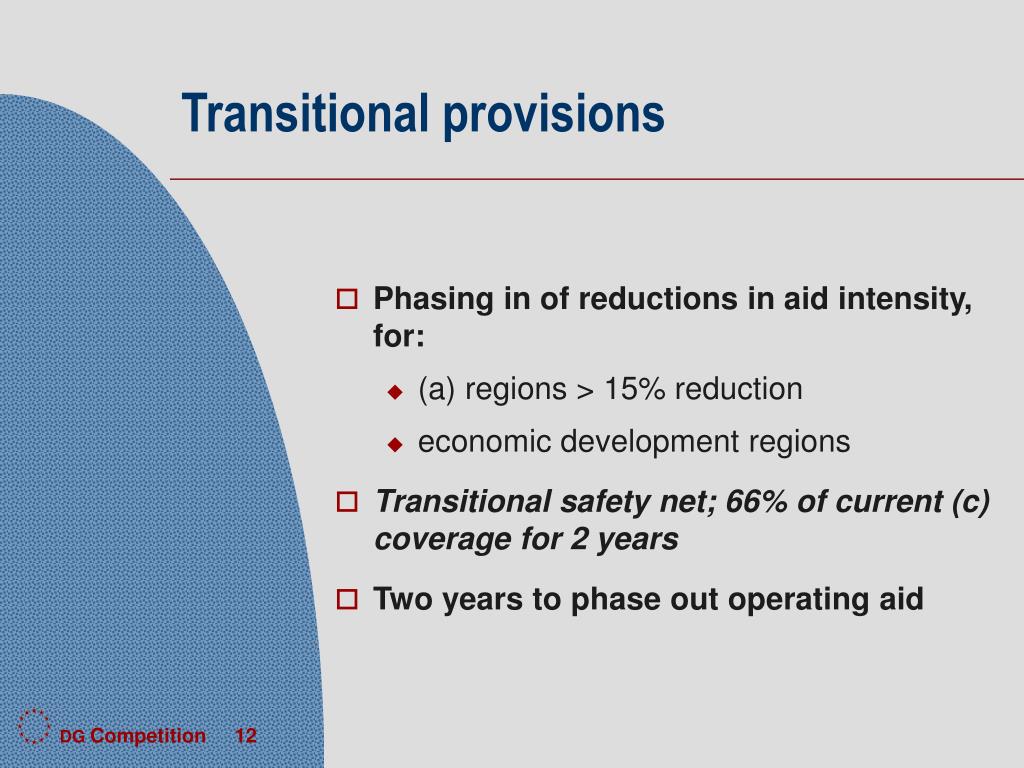 Transitional provisions

Phasing in of reductions in aid intensity, for:

(a) regions > 15% reduction

economic development regions

Transitional safety net; 66% of current (c) coverage for 2 years

Two years to phase out operating aid

DG Competition 12